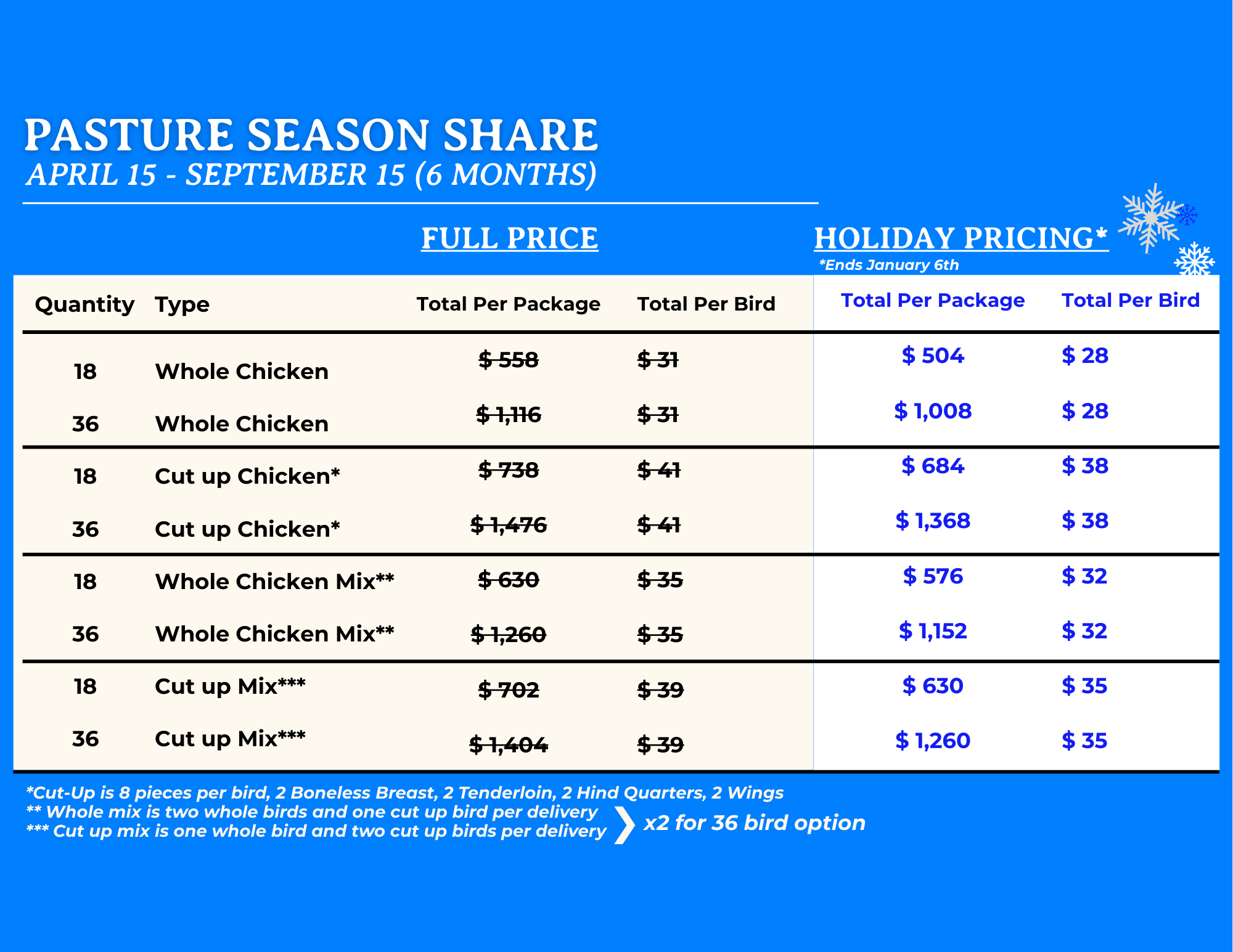 PASTURE SEASON SHARE
APRIL 15 - SEPTEMBER 15 (6 MONTHS)

FULL PRICE

HOLIDAY PRICING*
*Ends January 6th

| Quantity | Type | Total Per Package | Total Per Bird | Total Per Package | Total Per Bird |
|---|---|---|---|---|---|
| 18 | Whole Chicken | $ 558 | $ 31 | $ 504 | $ 28 |
| 36 | Whole Chicken | $ 1,116 | $ 31 | $ 1,008 | $ 28 |
| 18 | Cut up Chicken* | $ 738 | $ 41 | $ 684 | $ 38 |
| 36 | Cut up Chicken* | $ 1,476 | $ 41 | $ 1,368 | $ 38 |
| 18 | Whole Chicken Mix** | $ 630 | $ 35 | $ 576 | $ 32 |
| 36 | Whole Chicken Mix** | $ 1,260 | $ 35 | $ 1,152 | $ 32 |
| 18 | Cut up Mix*** | $ 702 | $ 39 | $ 630 | $ 35 |
| 36 | Cut up Mix*** | $ 1,404 | $ 39 | $ 1,260 | $ 35 |

*Cut-Up is 8 pieces per bird, 2 Boneless Breast, 2 Tenderloin, 2 Hind Quarters, 2 Wings
** Whole mix is two whole birds and one cut up bird per delivery
*** Cut up mix is one whole bird and two cut up birds per delivery
x2 for 36 bird option